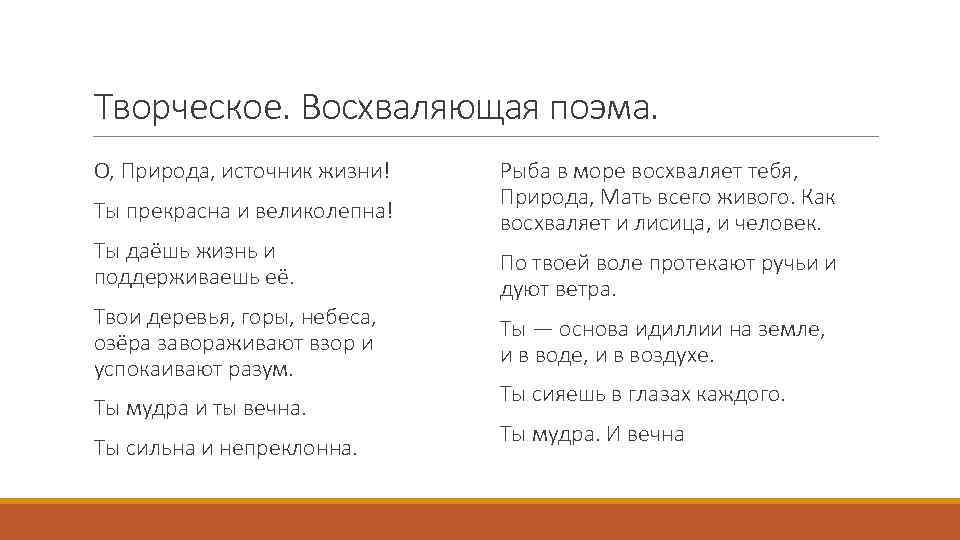 Творческое. Восхваляющая поэма.

О, Природа, источник жизни!

Ты прекрасна и великолепна!

Ты даёшь жизнь и поддерживаешь её.

Твои деревья, горы, небеса, озёра завораживают взор и успокаивают разум.

Ты мудра и ты вечна.

Ты сильна и непреклонна.

Рыба в море восхваляет тебя, Природа, Мать всего живого. Как восхваляет и лисица, и человек.

По твоей воле протекают ручьи и дуют ветра.

Ты — основа идиллии на земле, и в воде, и в воздухе.

Ты сияешь в глазах каждого.

Ты мудра. И вечна